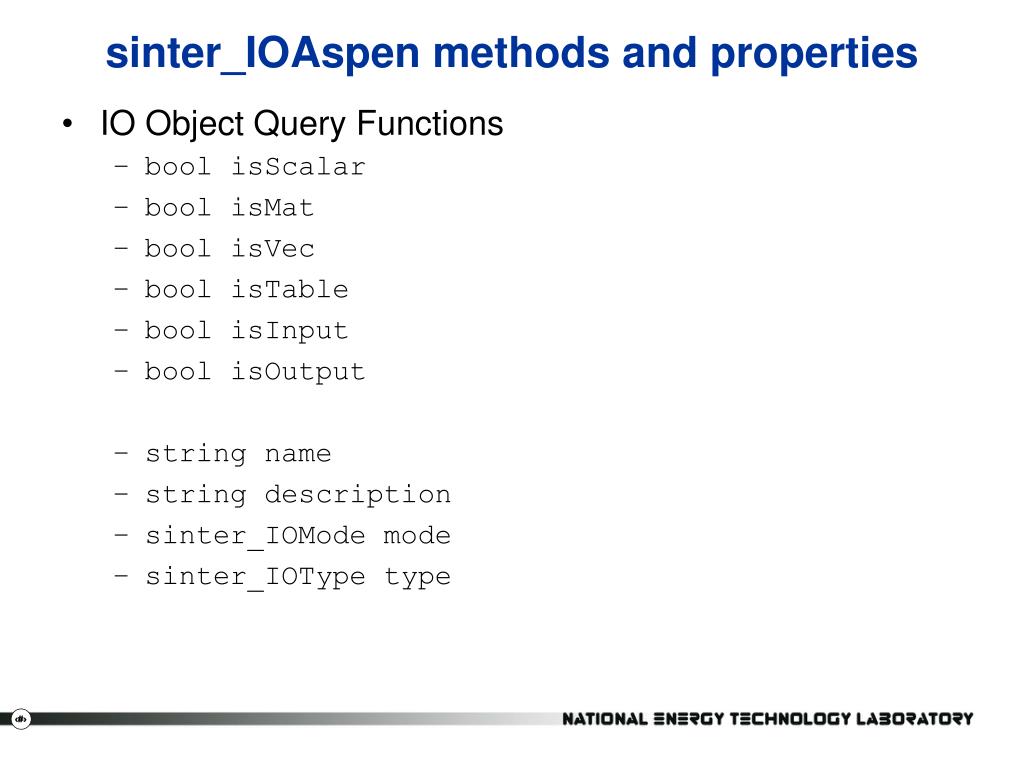 sinter_IOAspen methods and properties

• IO Object Query Functions
- bool isScalar
- bool isMat
- bool isVec
- bool isTable
- bool isInput
- bool isOutput

- string name
- string description
- sinter_IOMode mode
- sinter_IOType type

NATIONAL ENERGY TECHNOLOGY LABORATORY